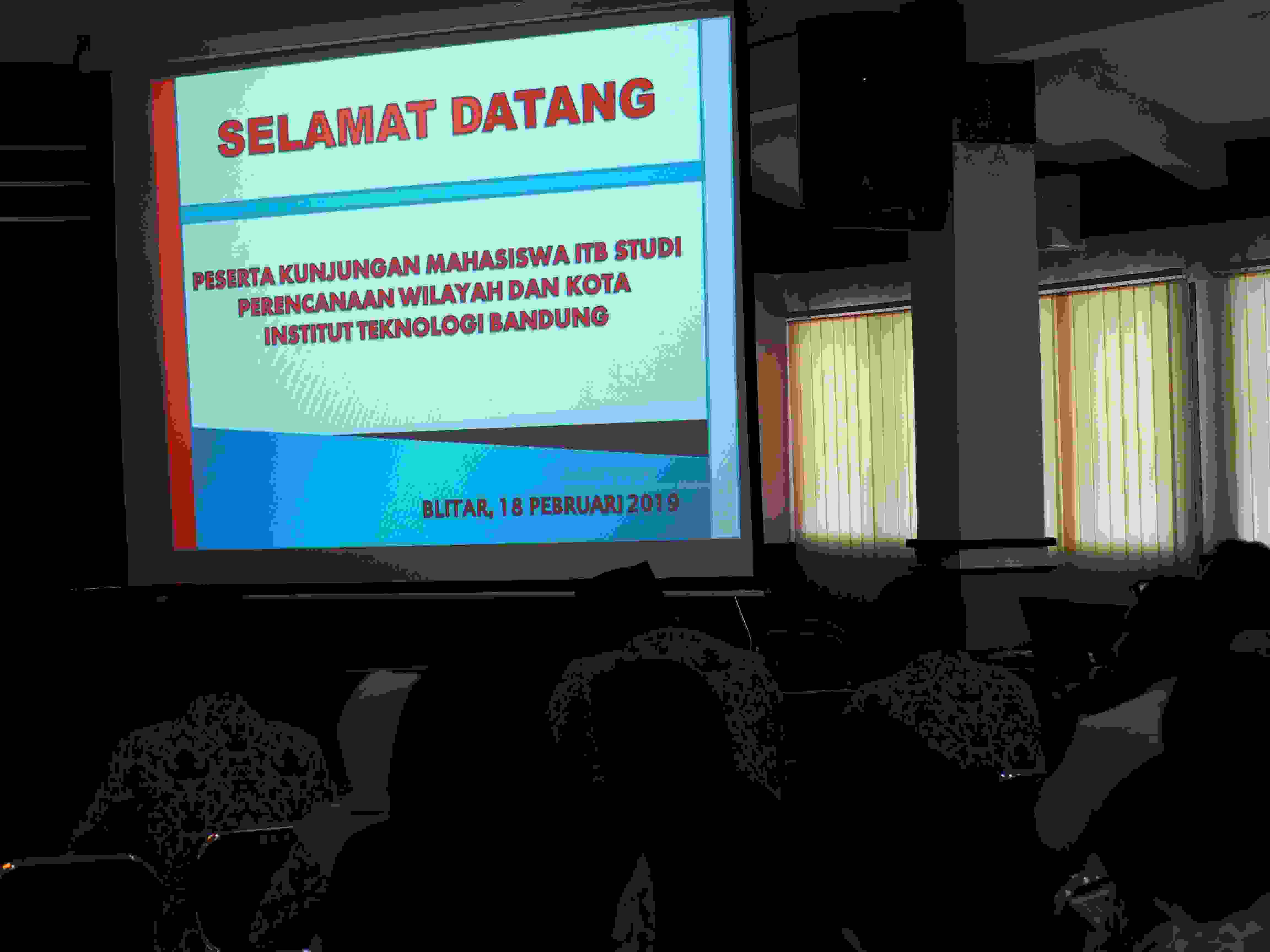 SELAMAT DATANG

PESERTA KUNJUNGAN MAHASISWA ITB STUDI PERENCANAAN WILAYAH DAN KOTA INSTITUT TEKNOLOGI BANDUNG

BLITAR, 18 PEBRUARI 2019